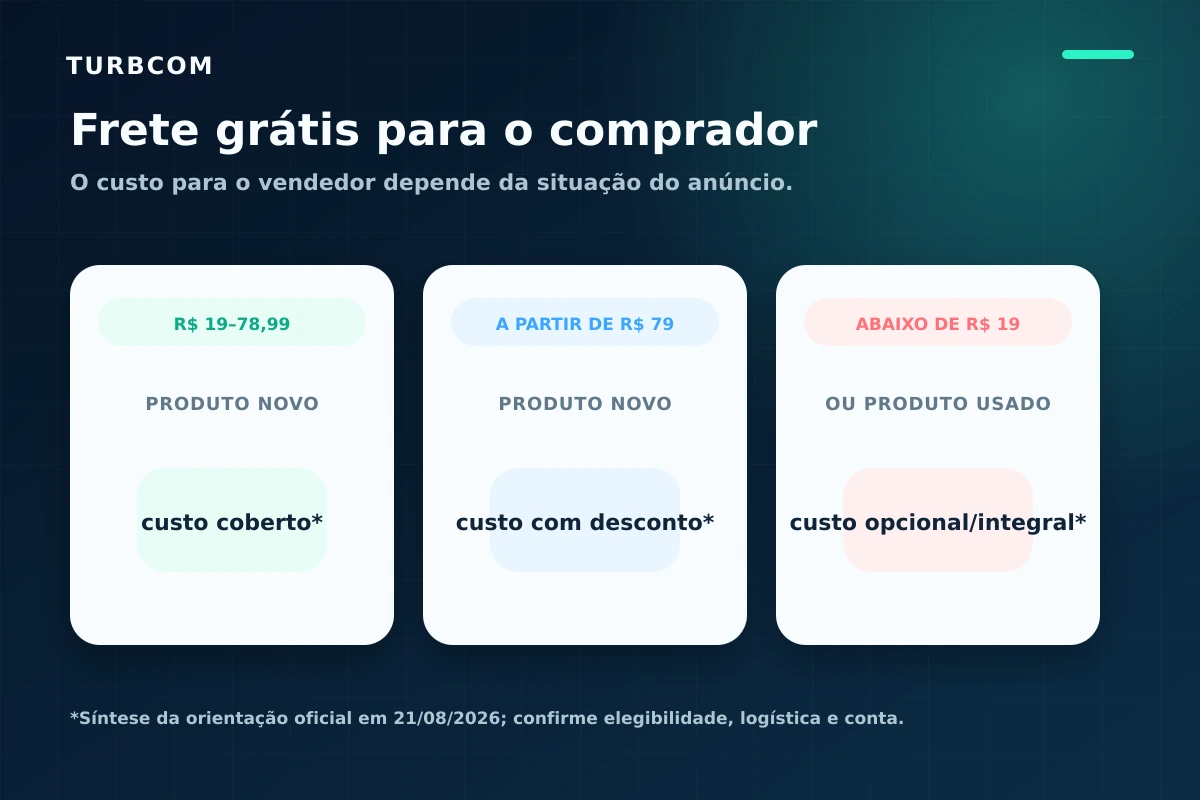 TURBCOM

Frete grátis para o comprador

O custo para o vendedor depende da situação do anúncio.

R$ 19–78,99

PRODUTO NOVO

custo coberto*

A PARTIR DE R$ 79

PRODUTO NOVO

custo com desconto*

ABAIXO DE R$ 19

OU PRODUTO USADO

custo opcional/integral*

*Síntese da orientação oficial em 21/08/2026; confirme elegibilidade, logística e conta.